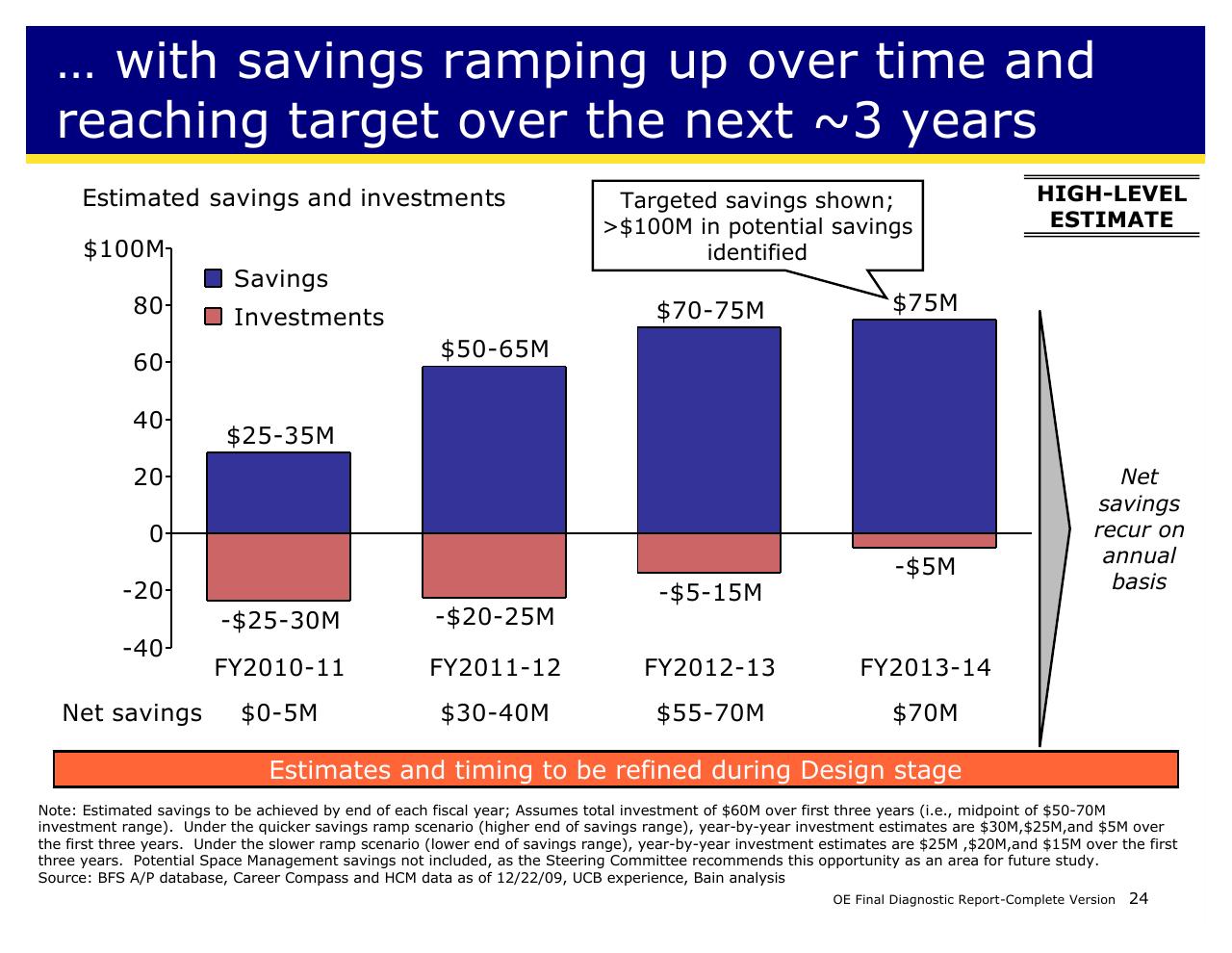 … with savings ramping up over time and reaching target over the next ~3 years

Estimated savings and investments

Targeted savings shown; >$100M in potential savings identified

HIGH-LEVEL ESTIMATE

$100M
80
60
40
20
0
-20
-40

Savings
Investments

$25-35M
$50-65M
$70-75M
$75M

-$25-30M
-$20-25M
-$5-15M
-$5M

FY2010-11
FY2011-12
FY2012-13
FY2013-14

Net savings $0-5M $30-40M $55-70M $70M

Net savings recur on annual basis

Estimates and timing to be refined during Design stage

Note: Estimated savings to be achieved by end of each fiscal year; Assumes total investment of $60M over first three years (i.e., midpoint of $50-70M investment range). Under the quicker savings ramp scenario (higher end of savings range), year-by-year investment estimates are $30M,$25M,and $5M over the first three years. Under the slower ramp scenario (lower end of savings range), year-by-year investment estimates are $25M ,$20M,and $15M over the first three years. Potential Space Management savings not included, as the Steering Committee recommends this opportunity as an area for future study.
Source: BFS A/P database, Career Compass and HCM data as of 12/22/09, UCB experience, Bain analysis

OE Final Diagnostic Report-Complete Version 24